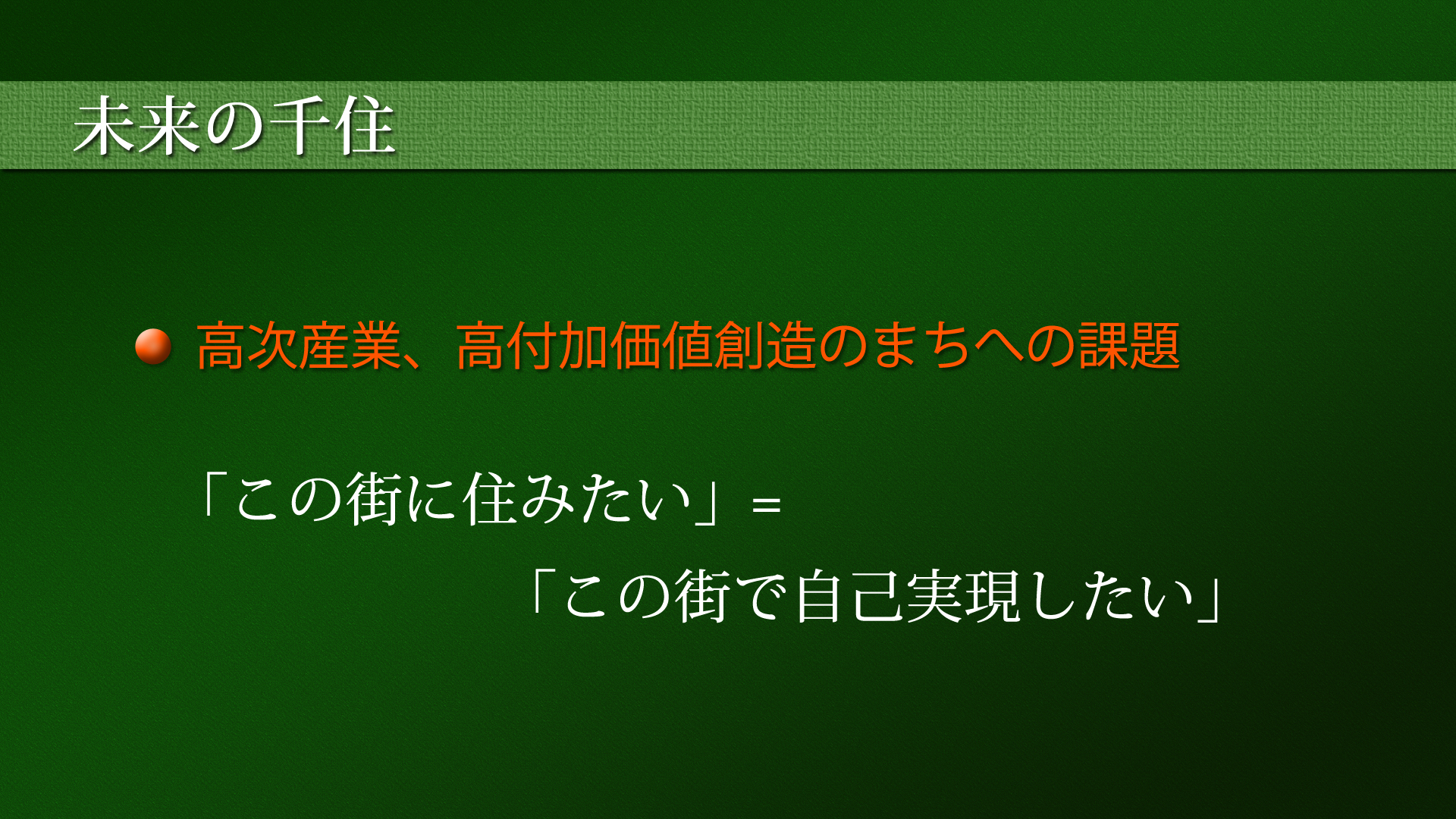 未来の千住

高次産業、高付加価値創造のまちへの課題

「この街に住みたい」＝

「この街で自己実現したい」